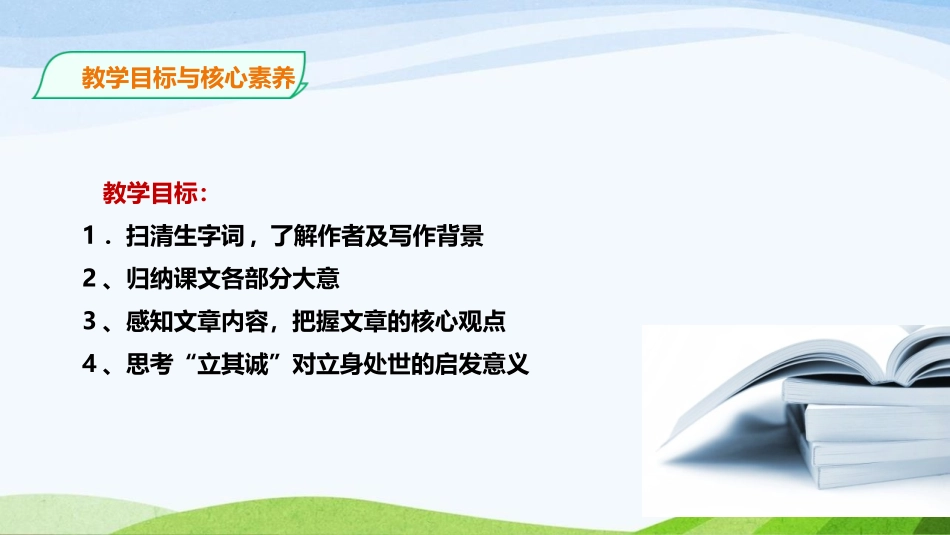 教学目标与核心素养

教学目标：

1．扫清生字词，了解作者及写作背景

2、归纳课文各部分大意

3、感知文章内容，把握文章的核心观点

4、思考“立其诚”对立身处世的启发意义